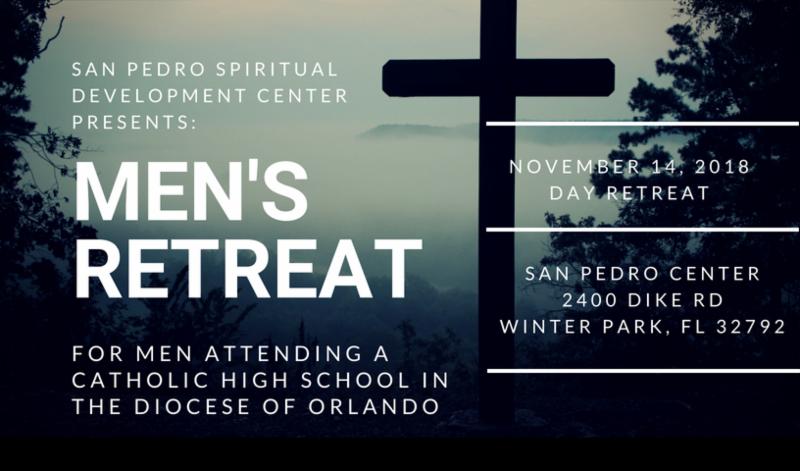 SAN PEDRO SPIRITUAL DEVELOPMENT CENTER PRESENTS:

MEN'S RETREAT

FOR MEN ATTENDING A CATHOLIC HIGH SCHOOL IN THE DIOCESE OF ORLANDO

NOVEMBER 14, 2018
DAY RETREAT

SAN PEDRO CENTER
2400 DIKE RD
WINTER PARK, FL 32792